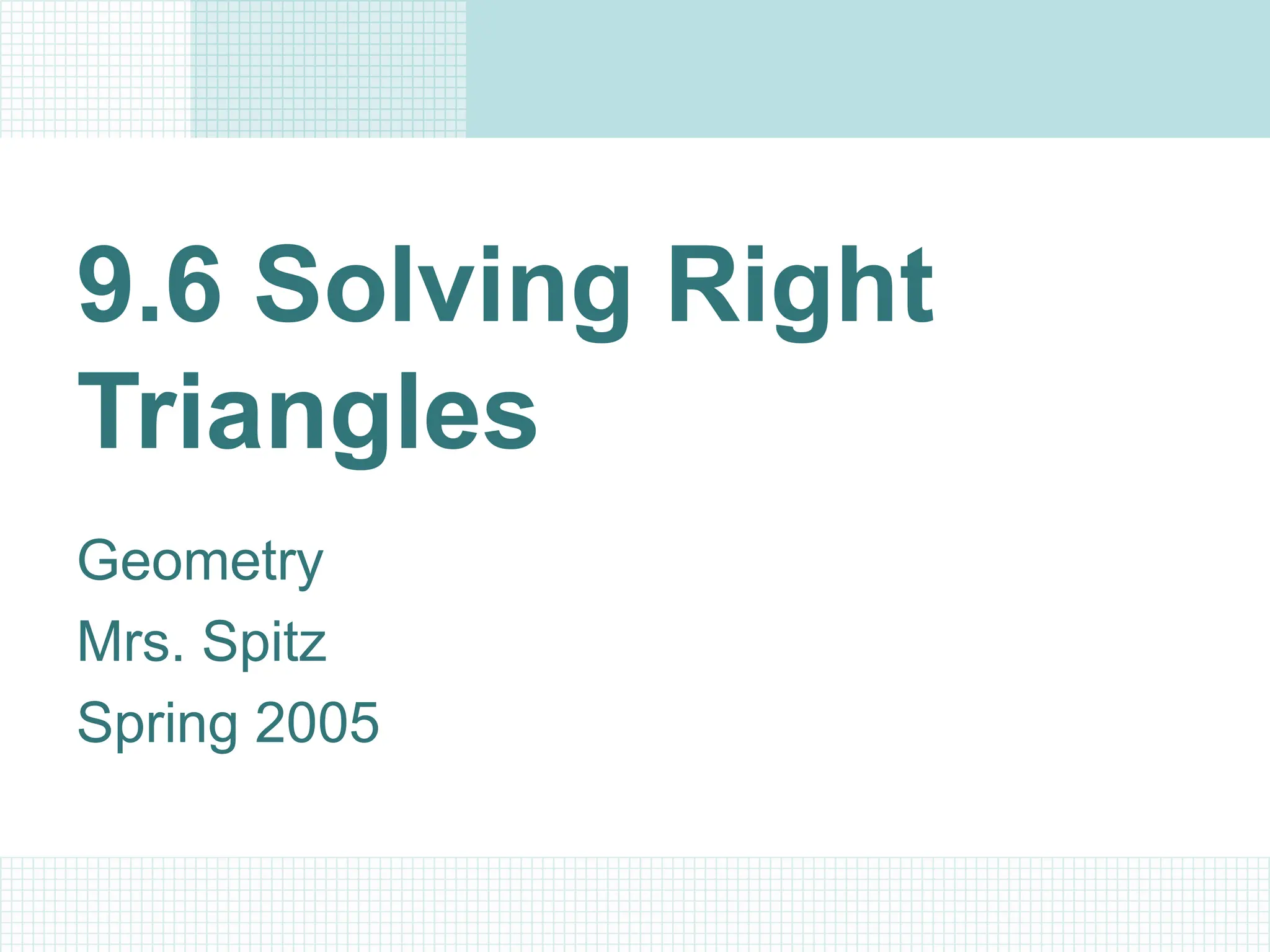 9.6 Solving Right Triangles

Geometry
Mrs. Spitz
Spring 2005